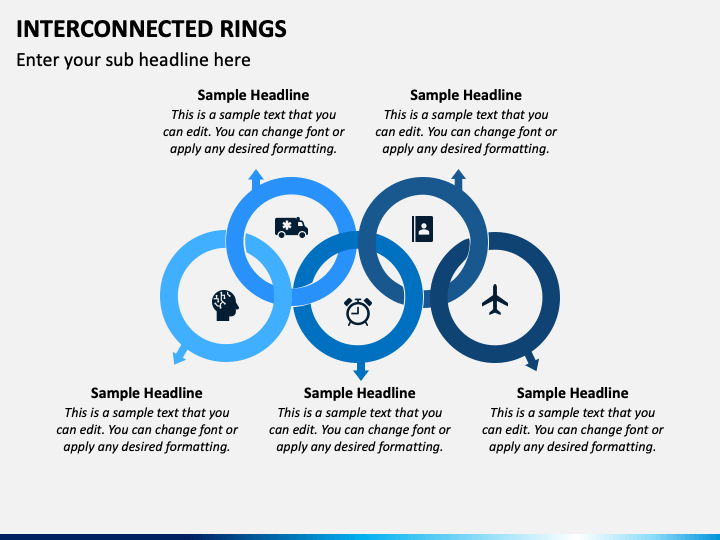 INTERCONNECTED RINGS

Enter your sub headline here

Sample Headline
This is a sample text that you can edit. You can change font or apply any desired formatting.

Sample Headline
This is a sample text that you can edit. You can change font or apply any desired formatting.

Sample Headline
This is a sample text that you can edit. You can change font or apply any desired formatting.

Sample Headline
This is a sample text that you can edit. You can change font or apply any desired formatting.

Sample Headline
This is a sample text that you can edit. You can change font or apply any desired formatting.